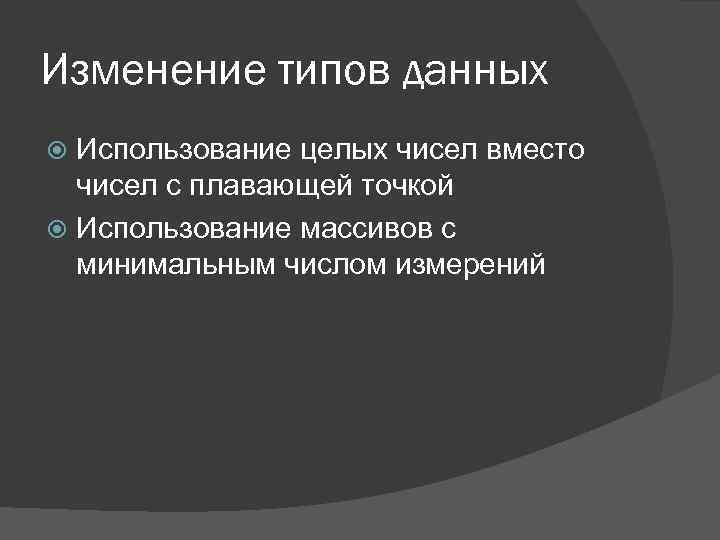 Изменение типов данных

Использование целых чисел вместо чисел с плавающей точкой

Использование массивов с минимальным числом измерений